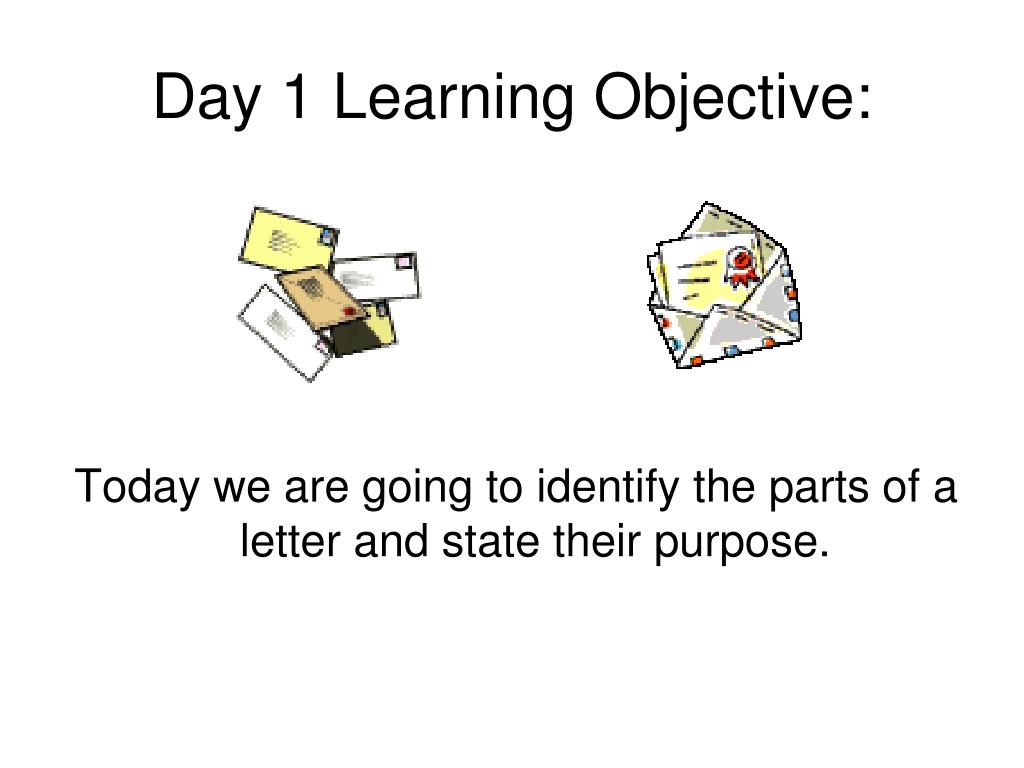 Day 1 Learning Objective:

Today we are going to identify the parts of a letter and state their purpose.